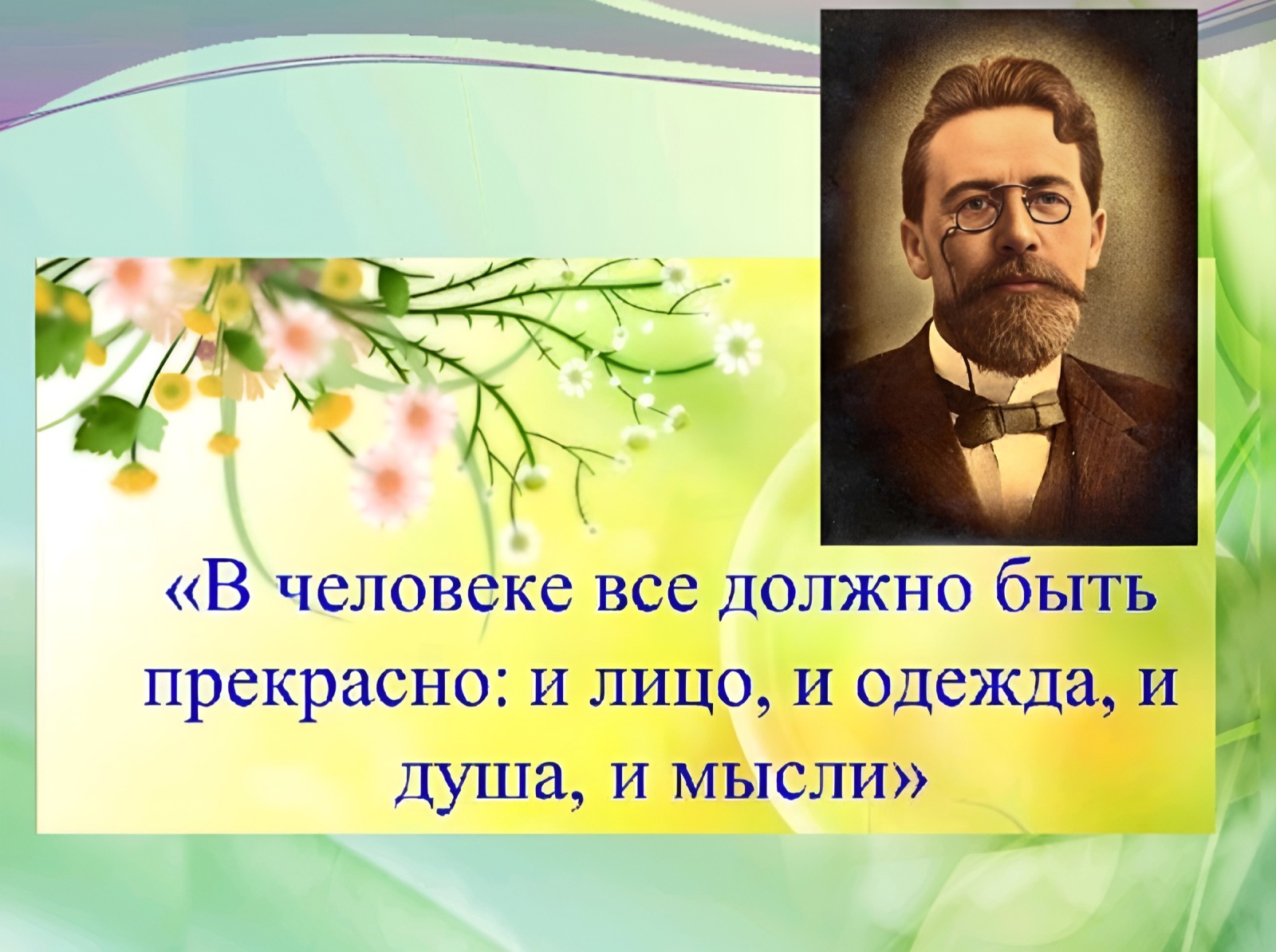 «В человеке все должно быть прекрасно: и лицо, и одежда, и душа, и мысли»